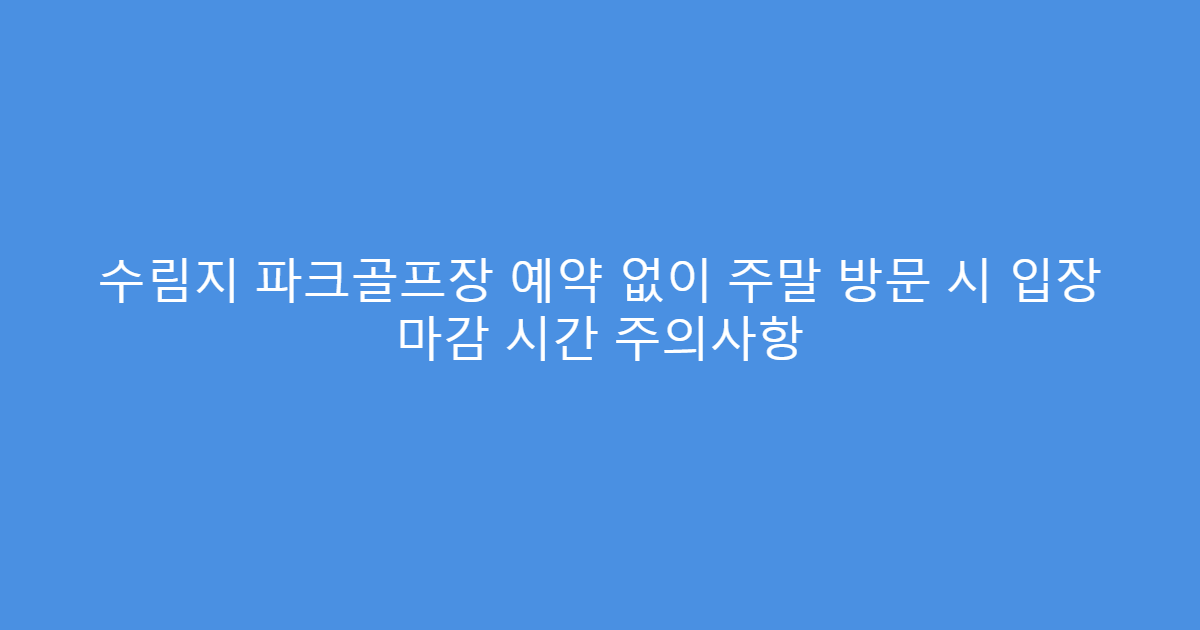 수림지 파크골프장 예약 없이 주말 방문 시 입장 마감 시간 주의사항